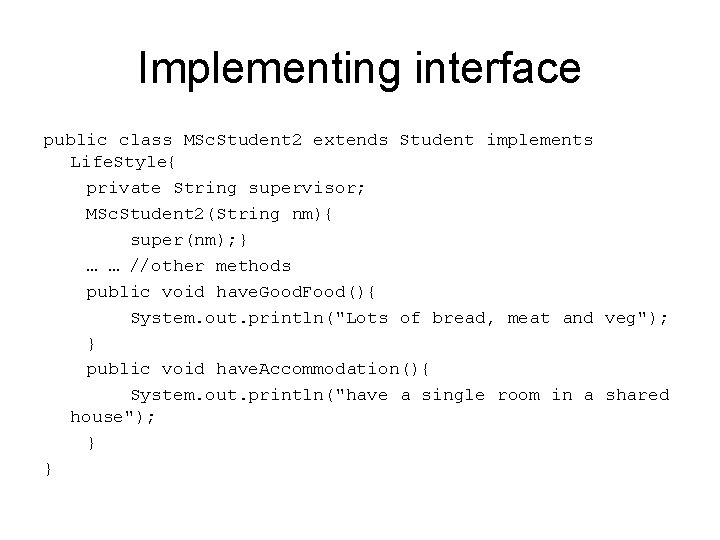 Implementing interface

public class MScStudent2 extends Student implements LifeStyle{
private String supervisor;
MScStudent2(String nm){
super(nm);}
… … //other methods
public void haveGoodFood(){
System.out.println("Lots of bread, meat and veg");
}
public void haveAccommodation(){
System.out.println("have a single room in a shared house");
}
}